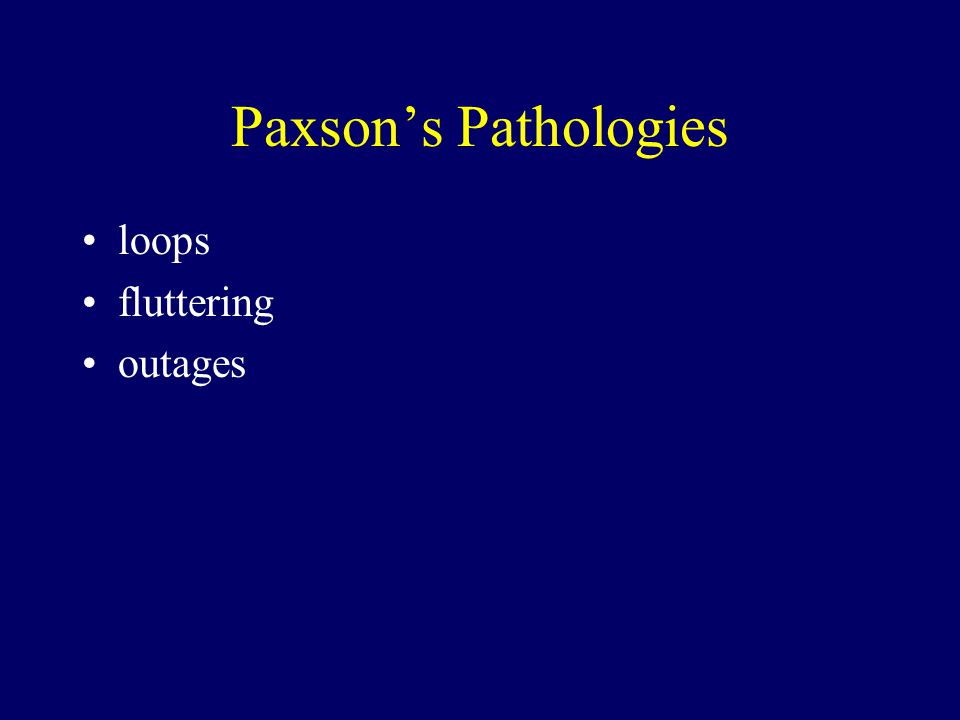 Paxson’s Pathologies

• loops
• fluttering
• outages